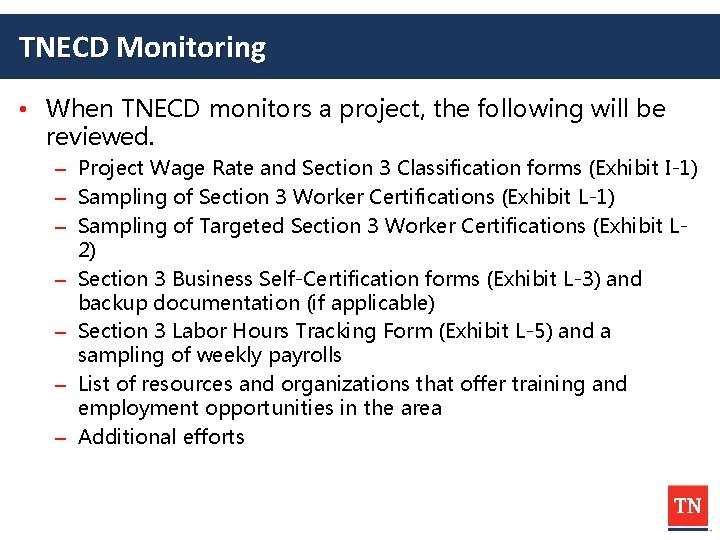 TNECD Monitoring

• When TNECD monitors a project, the following will be reviewed.
– Project Wage Rate and Section 3 Classification forms (Exhibit I-1)
– Sampling of Section 3 Worker Certifications (Exhibit L-1)
– Sampling of Targeted Section 3 Worker Certifications (Exhibit L-2)
– Section 3 Business Self-Certification forms (Exhibit L-3) and backup documentation (if applicable)
– Section 3 Labor Hours Tracking Form (Exhibit L-5) and a sampling of weekly payrolls
– List of resources and organizations that offer training and employment opportunities in the area
– Additional efforts

TN